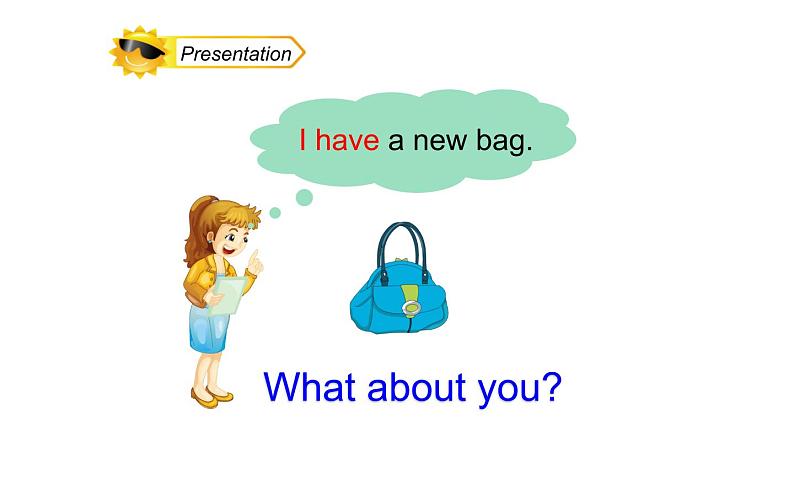 Presentation

I have a new bag.

What about you?